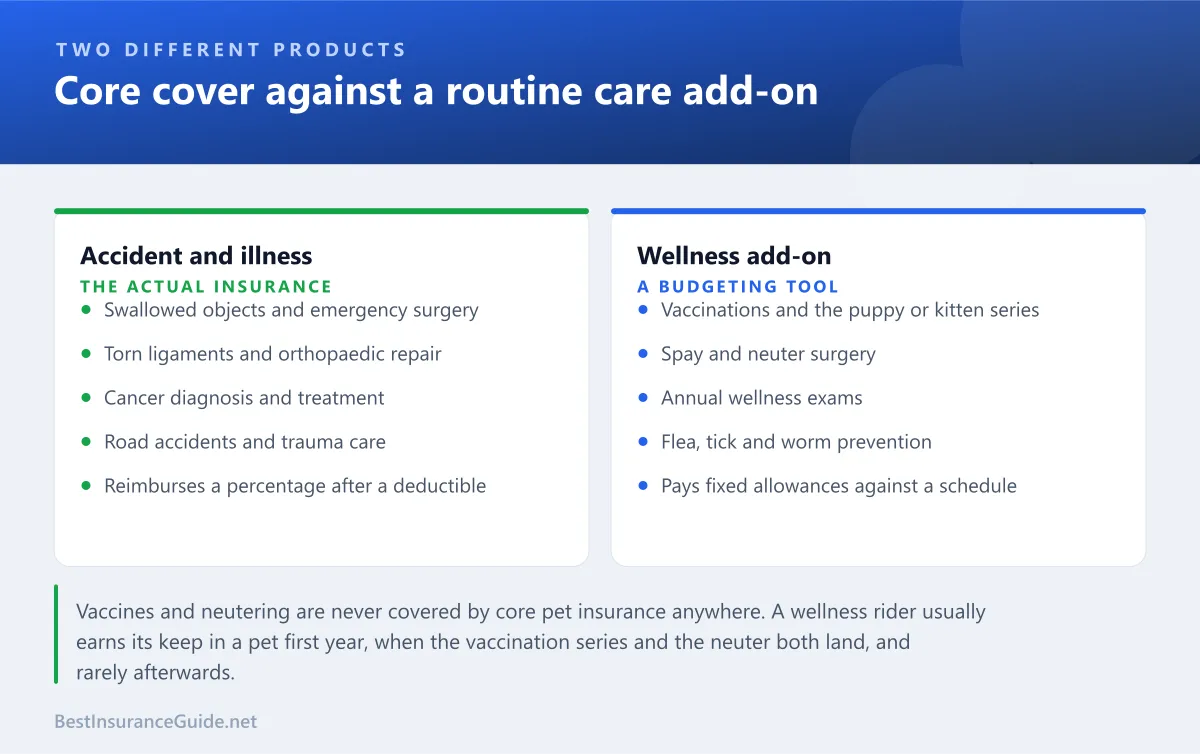 TWO DIFFERENT PRODUCTS

Core cover against a routine care add-on

Accident and illness

THE ACTUAL INSURANCE

- Swallowed objects and emergency surgery
- Torn ligaments and orthopaedic repair
- Cancer diagnosis and treatment
- Road accidents and trauma care
- Reimburses a percentage after a deductible

Wellness add-on

A BUDGETING TOOL

- Vaccinations and the puppy or kitten series
- Spay and neuter surgery
- Annual wellness exams
- Flea, tick and worm prevention
- Pays fixed allowances against a schedule

Vaccines and neutering are never covered by core pet insurance anywhere. A wellness rider usually earns its keep in a pet first year, when the vaccination series and the neuter both land, and rarely afterwards.

BestInsuranceGuide.net